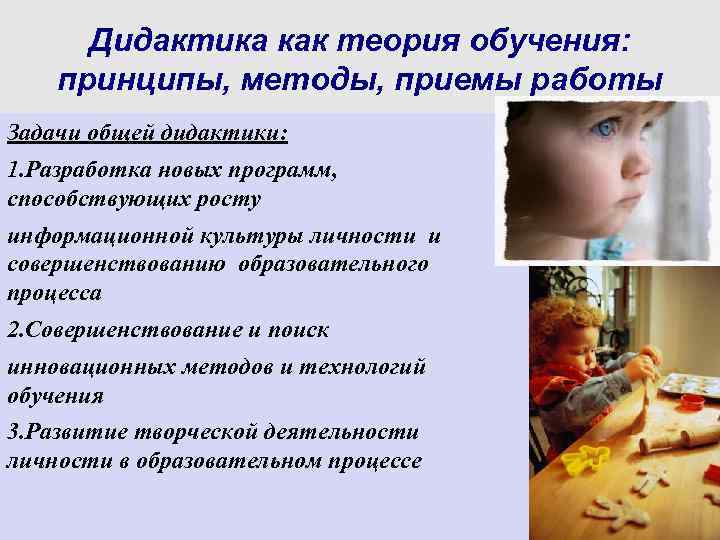 Дидактика как теория обучения: принципы, методы, приемы работы

Задачи общей дидактики:

1.Разработка новых программ, способствующих росту

информационной культуры личности и совершенствованию образовательного процесса

2.Совершенствование и поиск

инновационных методов и технологий обучения

3.Развитие творческой деятельности личности в образовательном процессе